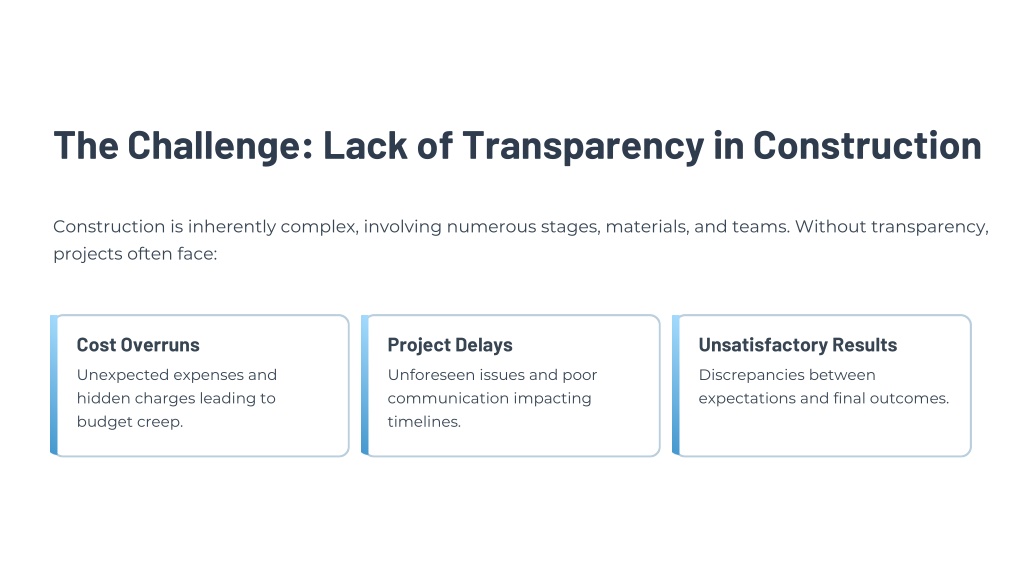 The Challenge: Lack of Transparency in Construction

Construction is inherently complex, involving numerous stages, materials, and teams. Without transparency, projects often face:

Cost Overruns

Unexpected expenses and hidden charges leading to budget creep.

Project Delays

Unforeseen issues and poor communication impacting timelines.

Unsatisfactory Results

Discrepancies between expectations and final outcomes.